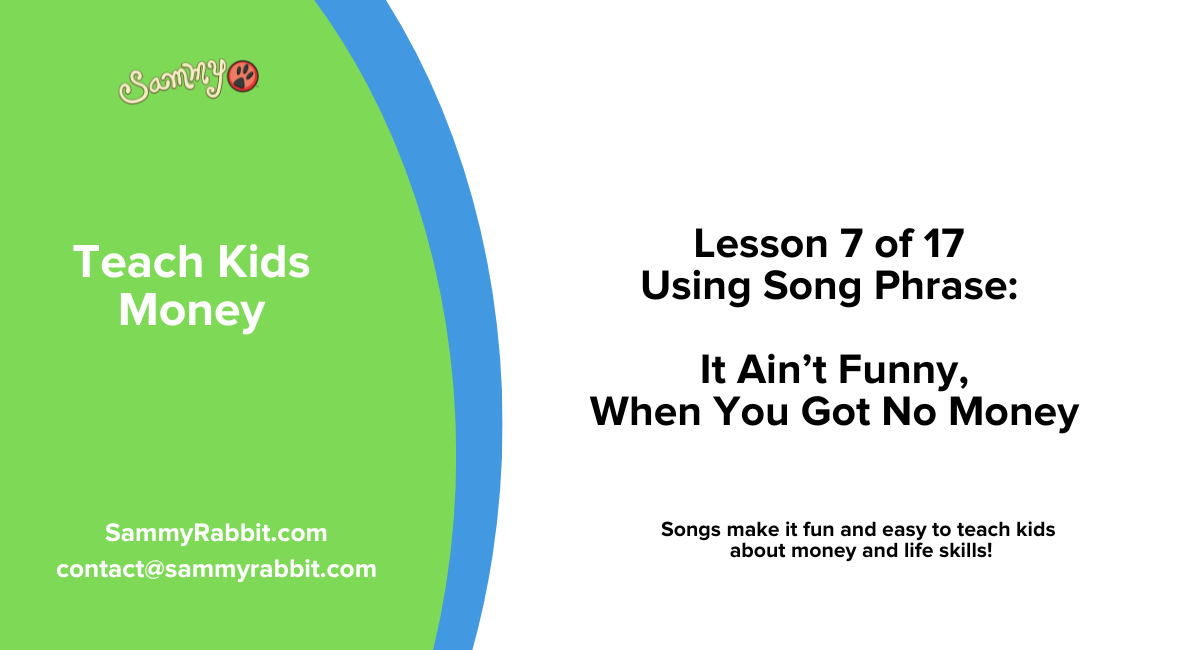 Sammy

Teach Kids Money

SammyRabbit.com
contact@sammyrabbit.com

Lesson 7 of 17
Using Song Phrase:

It Ain't Funny,
When You Got No Money

Songs make it fun and easy to teach kids about money and life skills!